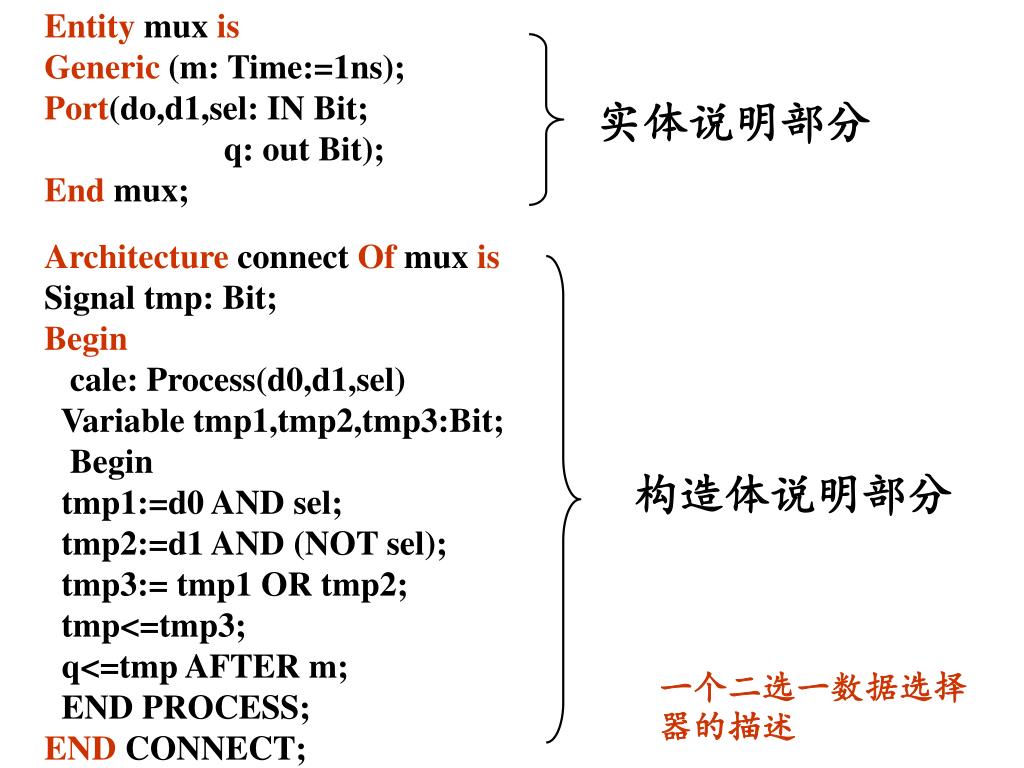 Entity mux is
Generic (m: Time:=1ns);
Port(do,d1,sel: IN Bit;
q: out Bit);
End mux;

实体说明部分

Architecture connect Of mux is
Signal tmp: Bit;
Begin
cale: Process(d0,d1,sel)
Variable tmp1,tmp2,tmp3:Bit;
Begin
tmp1:=d0 AND sel;
tmp2:=d1 AND (NOT sel);
tmp3:= tmp1 OR tmp2;
tmp<=tmp3;
q<=tmp AFTER m;
END PROCESS;
END CONNECT;

构造体说明部分

一个二选一数据选择器的描述